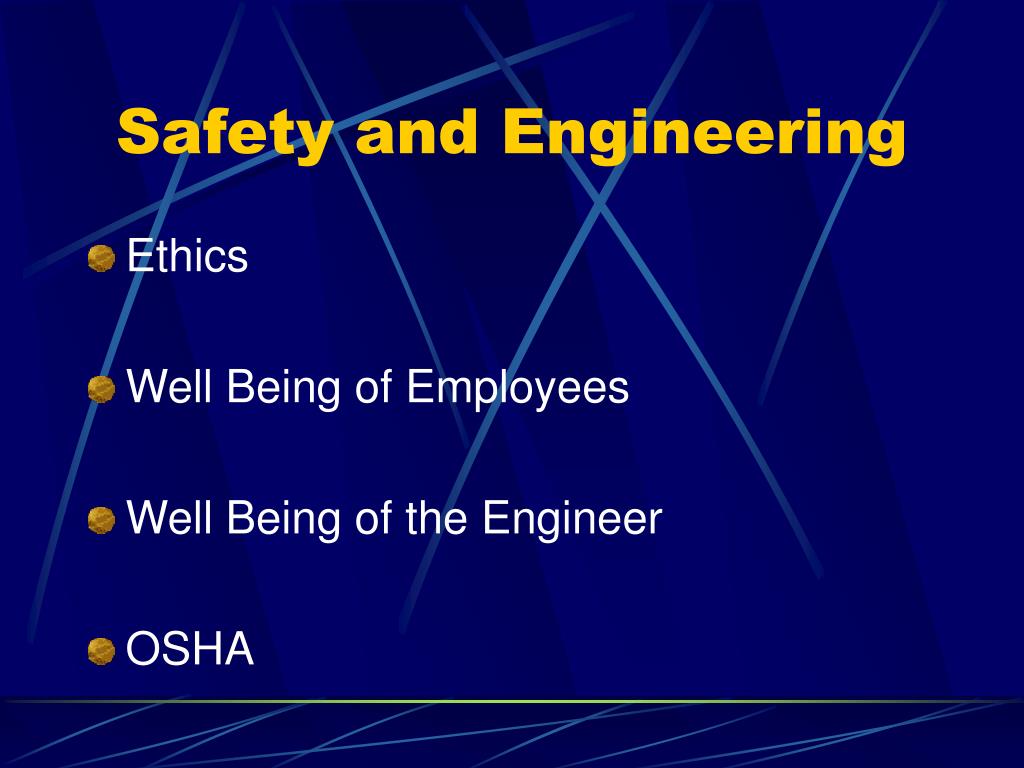 Safety and Engineering

Ethics

Well Being of Employees

Well Being of the Engineer

OSHA